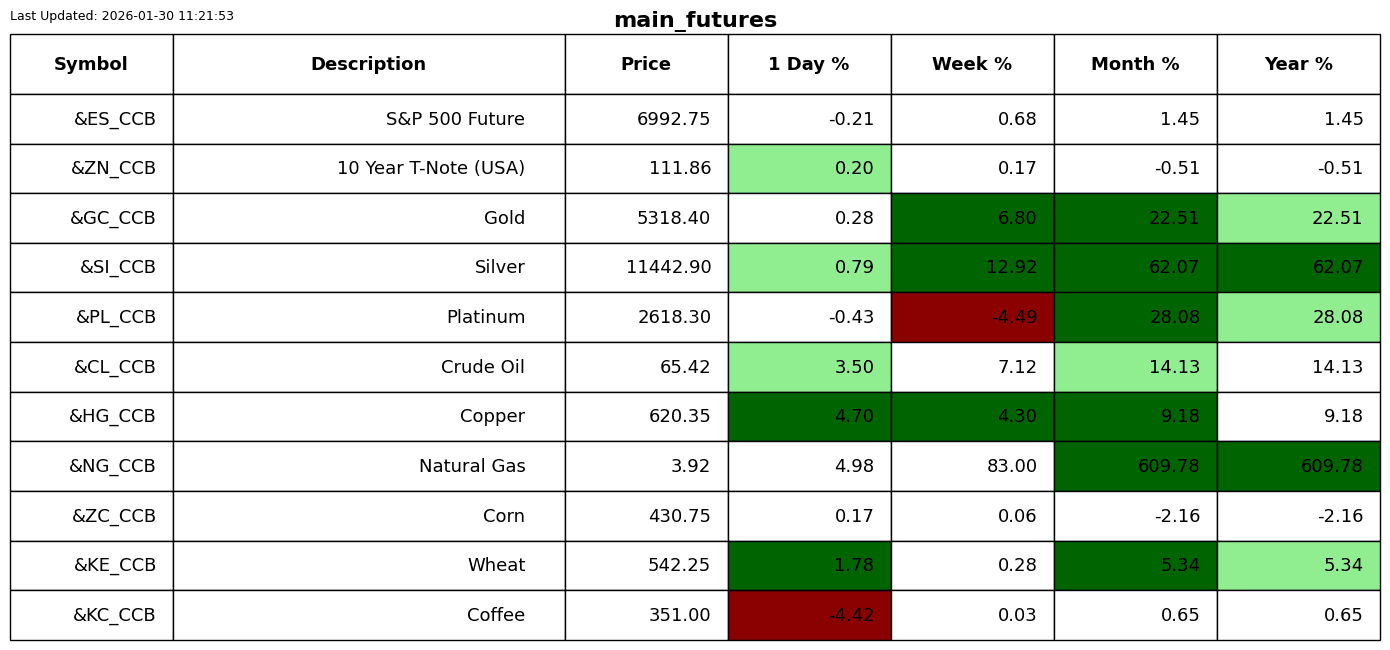 Last Updated: 2026-01-30 11:21:53

main_futures

| Symbol | Description | Price | 1 Day % | Week % | Month % | Year % |
|---|---|---|---|---|---|---|
| &ES_CCB | S&P 500 Future | 6992.75 | -0.21 | 0.68 | 1.45 | 1.45 |
| &ZN_CCB | 10 Year T-Note (USA) | 111.86 | 0.20 | 0.17 | -0.51 | -0.51 |
| &GC_CCB | Gold | 5318.40 | 0.28 | 6.80 | 22.51 | 22.51 |
| &SI_CCB | Silver | 11442.90 | 0.79 | 12.92 | 62.07 | 62.07 |
| &PL_CCB | Platinum | 2618.30 | -0.43 | -4.49 | 28.08 | 28.08 |
| &CL_CCB | Crude Oil | 65.42 | 3.50 | 7.12 | 14.13 | 14.13 |
| &HG_CCB | Copper | 620.35 | 4.70 | 4.30 | 9.18 | 9.18 |
| &NG_CCB | Natural Gas | 3.92 | 4.98 | 83.00 | 609.78 | 609.78 |
| &ZC_CCB | Corn | 430.75 | 0.17 | 0.06 | -2.16 | -2.16 |
| &KE_CCB | Wheat | 542.25 | 1.78 | 0.28 | 5.34 | 5.34 |
| &KC_CCB | Coffee | 351.00 | -4.42 | 0.03 | 0.65 | 0.65 |